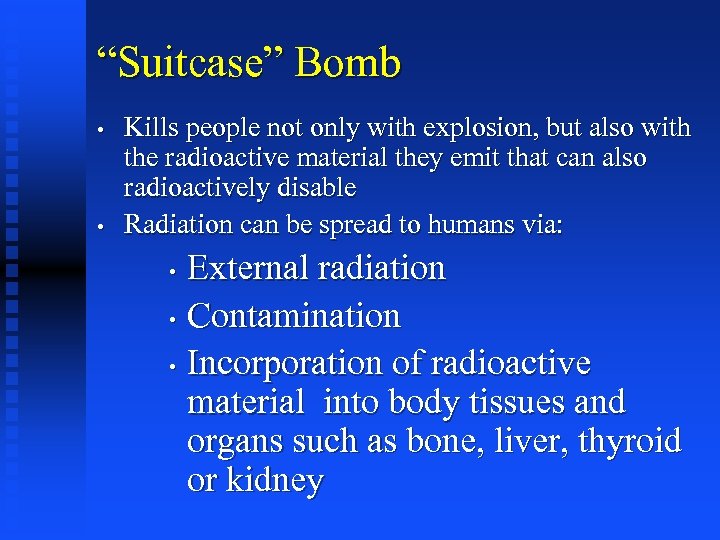 “Suitcase” Bomb

• Kills people not only with explosion, but also with the radioactive material they emit that can also radioactively disable

• Radiation can be spread to humans via:

• External radiation

• Contamination

• Incorporation of radioactive material  into body tissues and organs such as bone, liver, thyroid or kidney